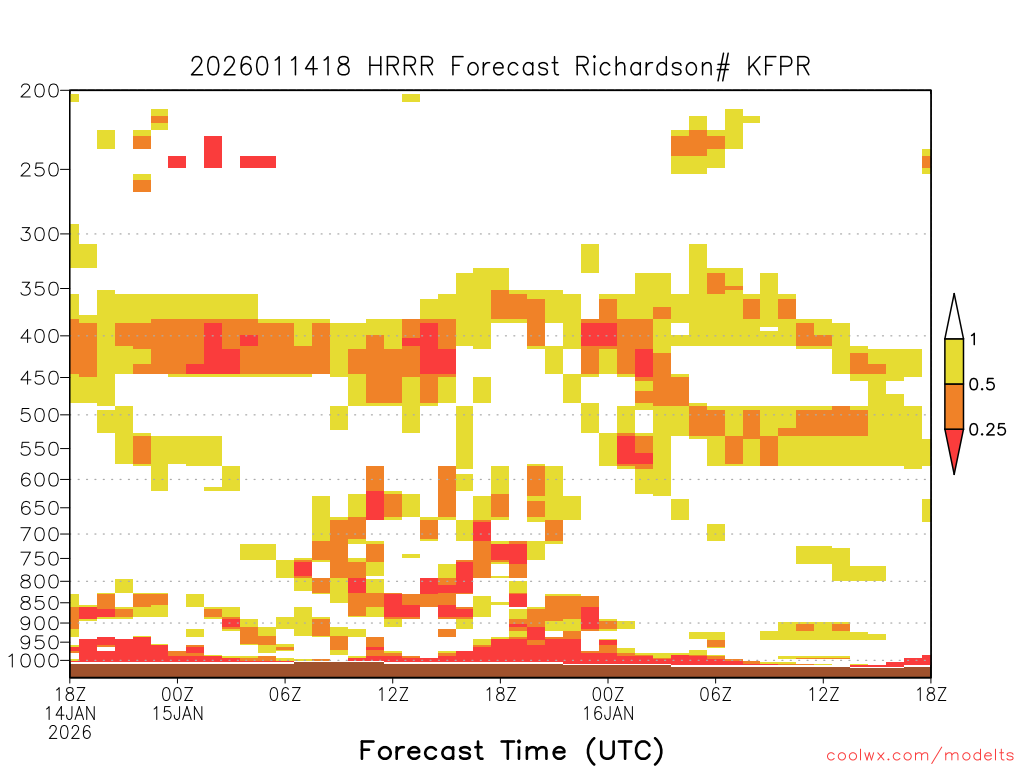 2026011418 HRRR Forecast Richardson# KFPR

200
250
300
350
400
450
500
550
600
650
700
750
800
850
900
950
1000

1
0.5
0.25

18Z 14JAN 2026
00Z 15JAN
06Z
12Z
18Z
00Z 16JAN
06Z
12Z
18Z

Forecast Time (UTC)

coolwx.com/modelts